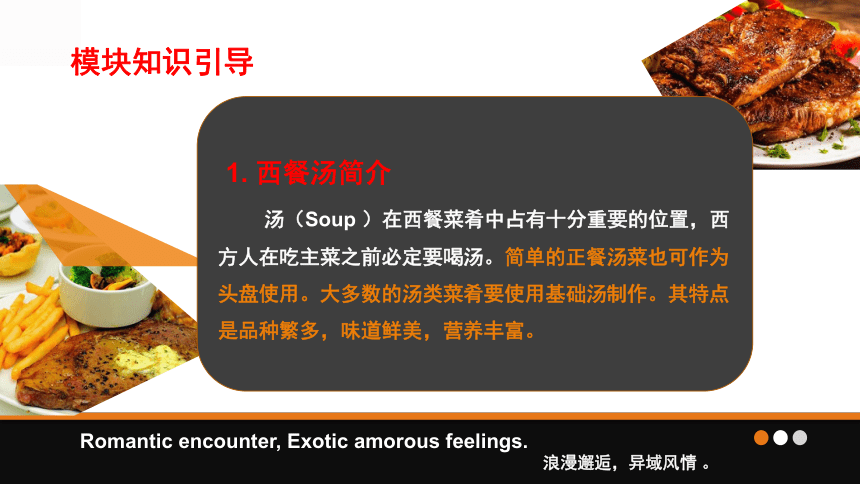 模块知识引导

1. 西餐汤简介

汤（Soup ）在西餐菜肴中占有十分重要的位置，西方人在吃主菜之前必定要喝汤。简单的正餐汤菜也可作为头盘使用。大多数的汤类菜肴要使用基础汤制作。其特点是品种繁多，味道鲜美，营养丰富。

Romantic encounter, Exotic amorous feelings.

浪漫邂逅，异域风情 。